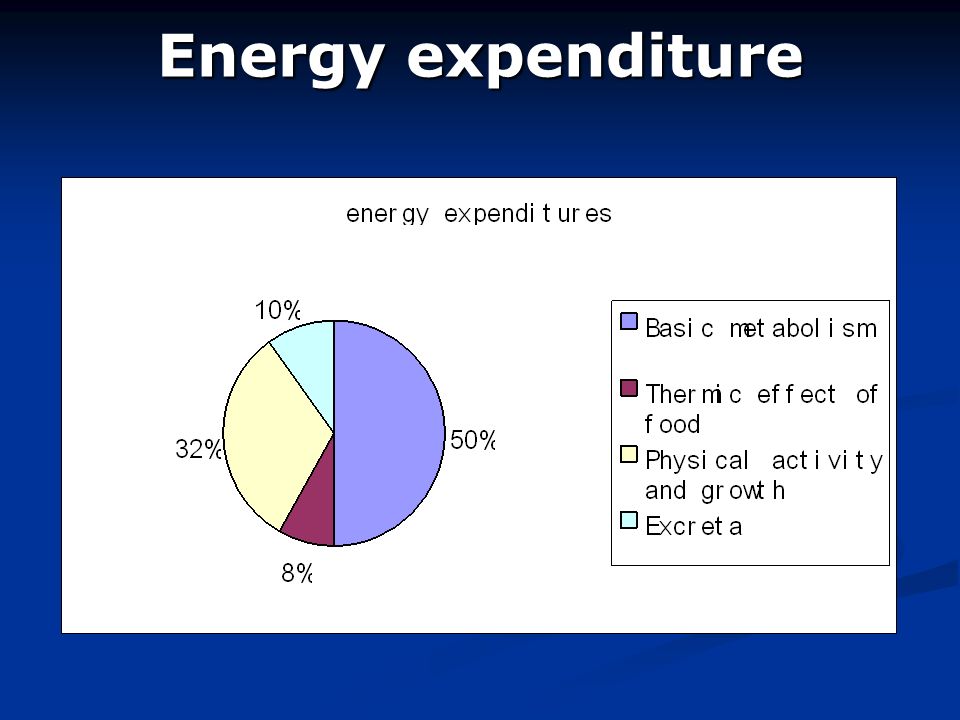 Energy expenditure

energy expenditures

10%

50%

32%

8%

Basic metabolism

Thermic effect of food

Physical activity and growth

Excreta